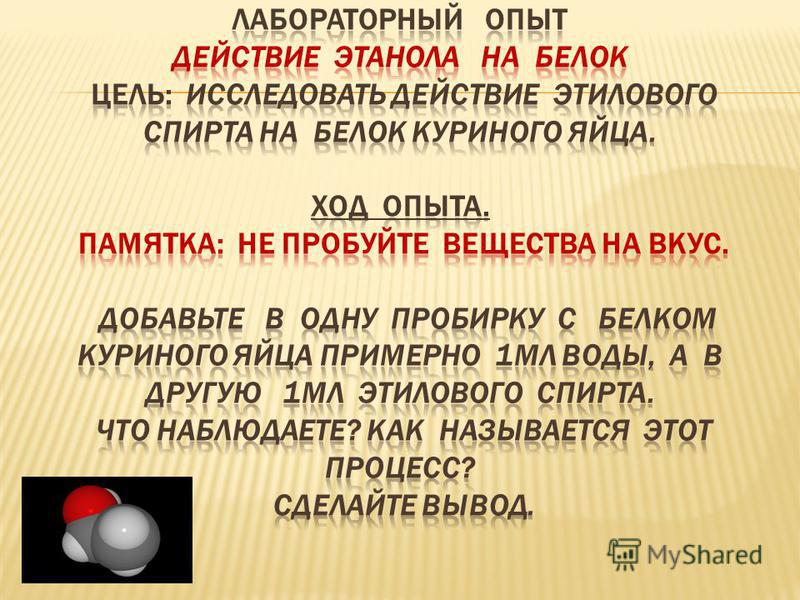 ЛАБОРАТОРНЫЙ ОПЫТ
ДЕЙСТВИЕ ЭТАНОЛА НА БЕЛОК
ЦЕЛЬ: ИССЛЕДОВАТЬ ДЕЙСТВИЕ ЭТИЛОВОГО СПИРТА НА БЕЛОК КУРИНОГО ЯЙЦА.

ХОД ОПЫТА.
ПАМЯТКА: НЕ ПРОБУЙТЕ ВЕЩЕСТВА НА ВКУС.

ДОБАВЬТЕ В ОДНУ ПРОБИРКУ С БЕЛКОМ КУРИНОГО ЯЙЦА ПРИМЕРНО 1МЛ ВОДЫ, А В ДРУГУЮ 1МЛ ЭТИЛОВОГО СПИРТА.
ЧТО НАБЛЮДАЕТЕ? КАК НАЗЫВАЕТСЯ ЭТОТ ПРОЦЕСС?
СДЕЛАЙТЕ ВЫВОД.

MyShared